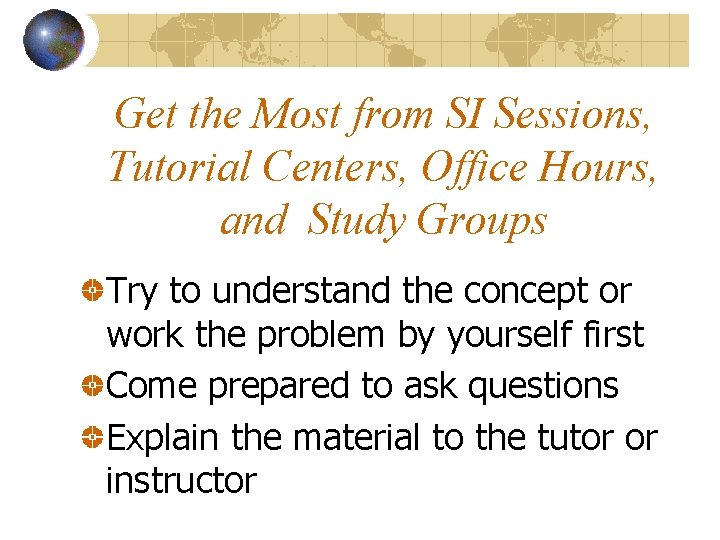 Get the Most from SI Sessions, Tutorial Centers, Office Hours, and Study Groups

Try to understand the concept or work the problem by yourself first

Come prepared to ask questions

Explain the material to the tutor or instructor